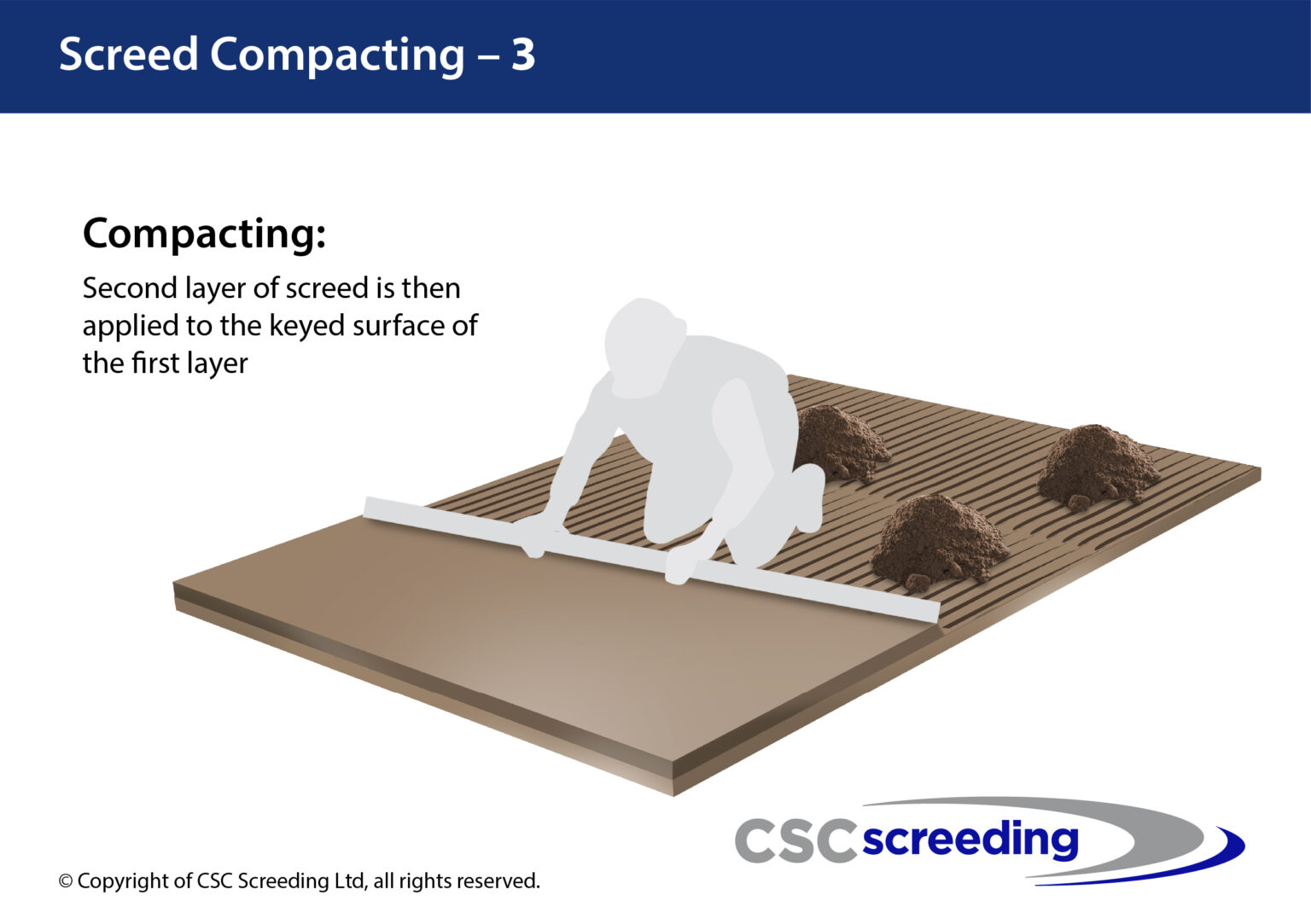 Screed Compacting – 3

Compacting:

Second layer of screed is then applied to the keyed surface of the first layer

CSC screeding

© Copyright of CSC Screeding Ltd, all rights reserved.